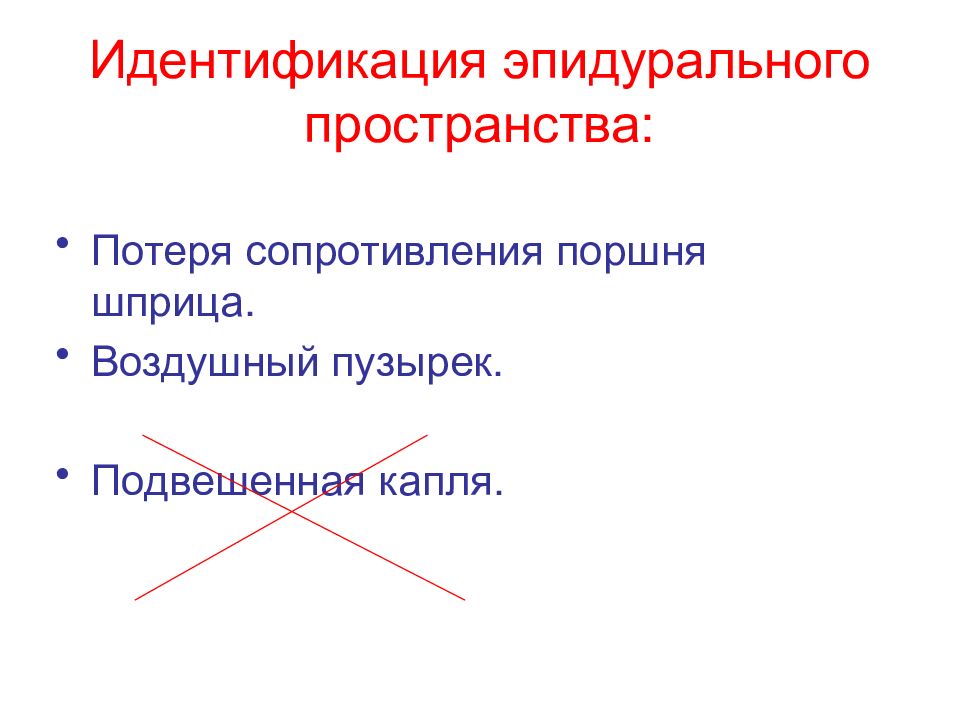 Идентификация эпидурального пространства:

• Потеря сопротивления поршня шприца.
• Воздушный пузырек.

• Подвешенная капля.